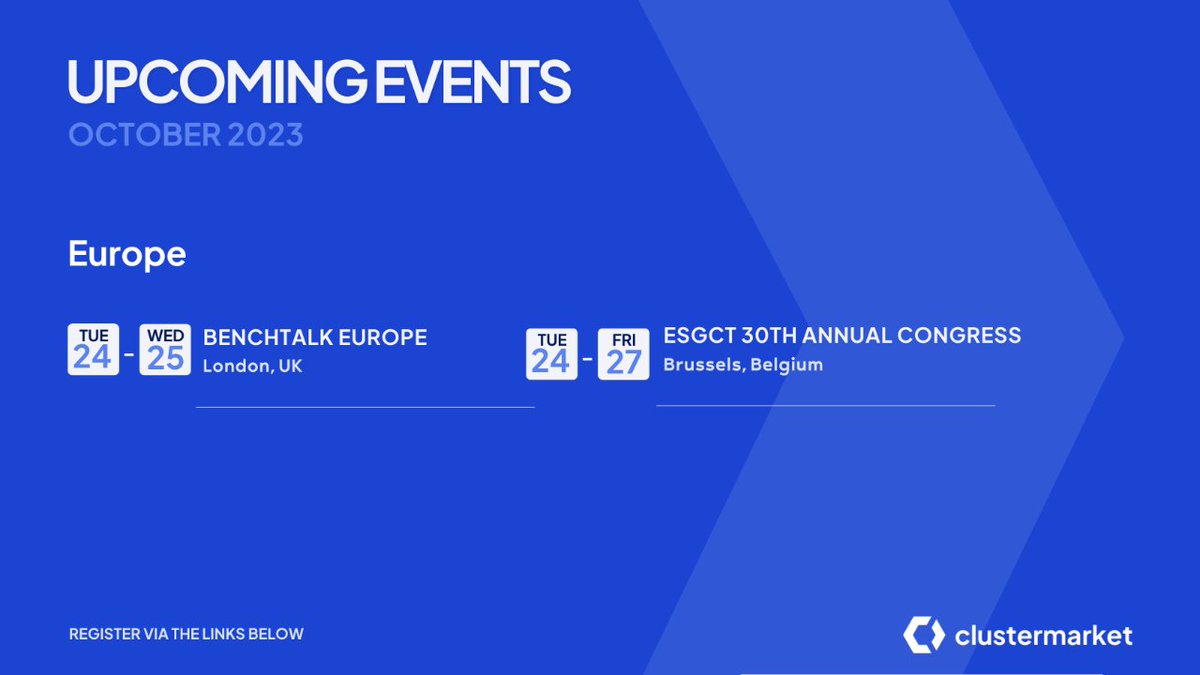 UPCOMING EVENTS
OCTOBER 2023

Europe

TUE 24 - WED 25 BENCHTALK EUROPE
London, UK

TUE 24 - FRI 27 ESGCT 30TH ANNUAL CONGRESS
Brussels, Belgium

REGISTER VIA THE LINKS BELOW

clustermarket